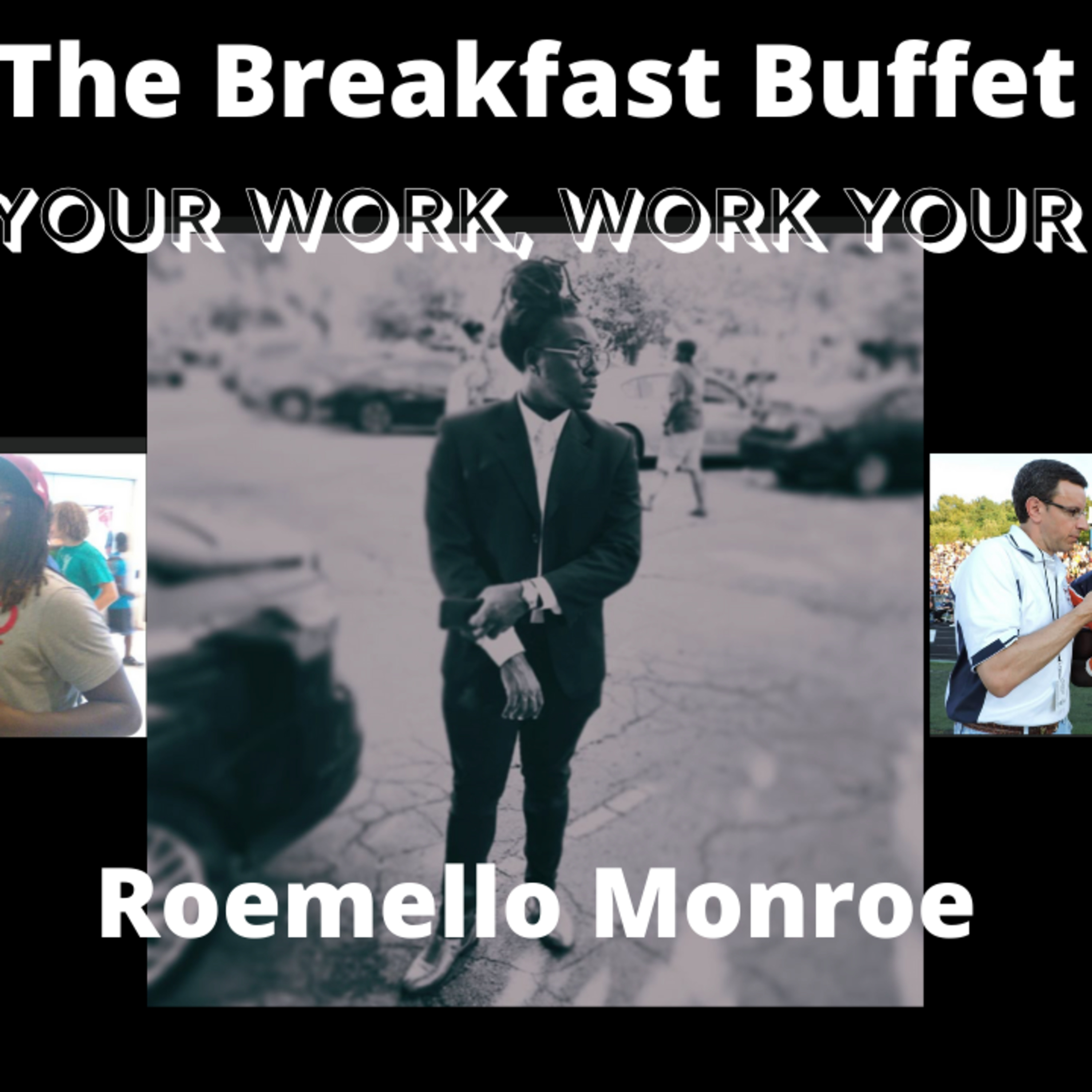 The Breakfast Buffet

YOUR WORK, WORK YOUR

Roemello Monroe